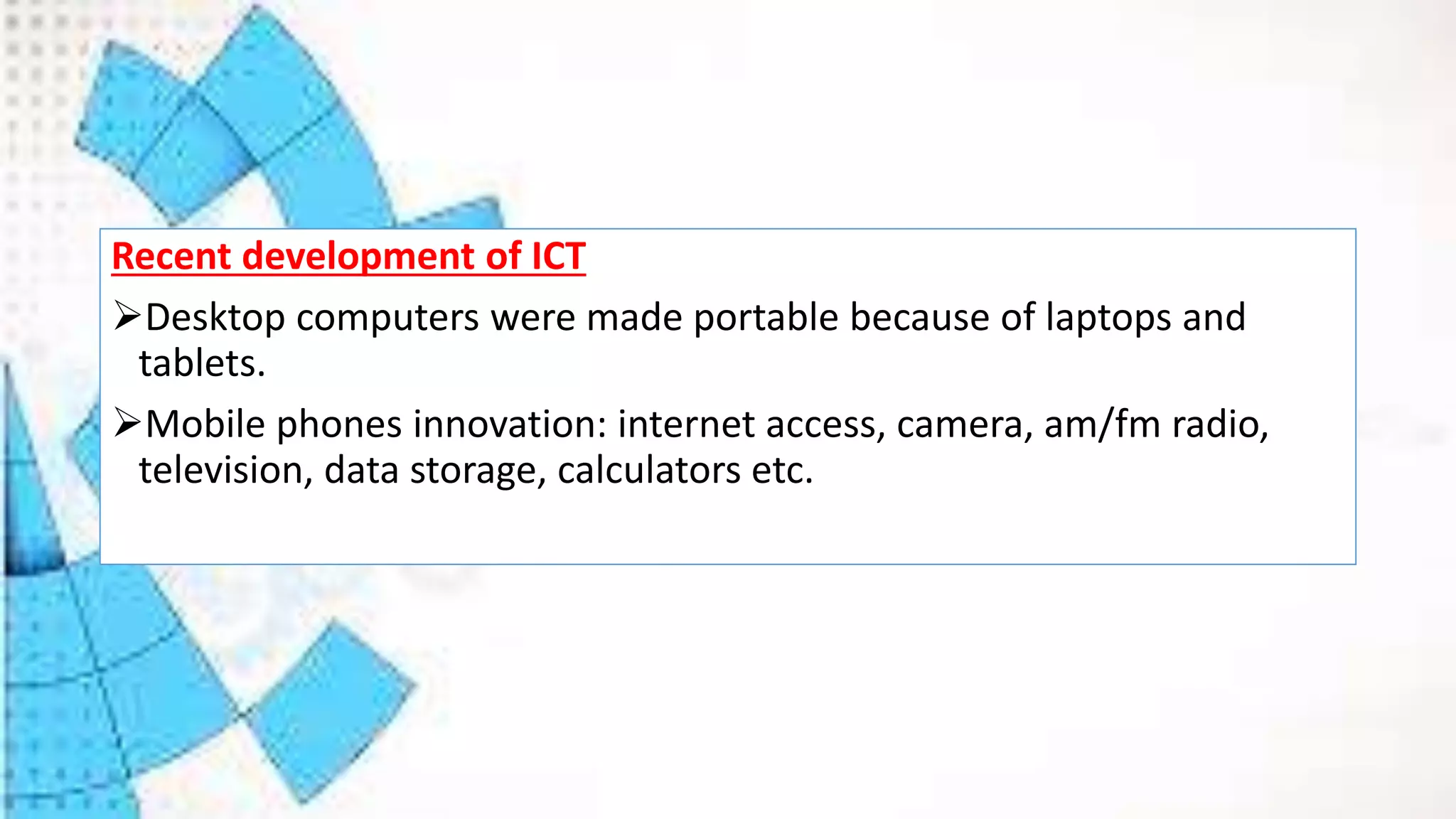 Recent development of ICT

➢Desktop computers were made portable because of laptops and tablets.

➢Mobile phones innovation: internet access, camera, am/fm radio, television, data storage, calculators etc.